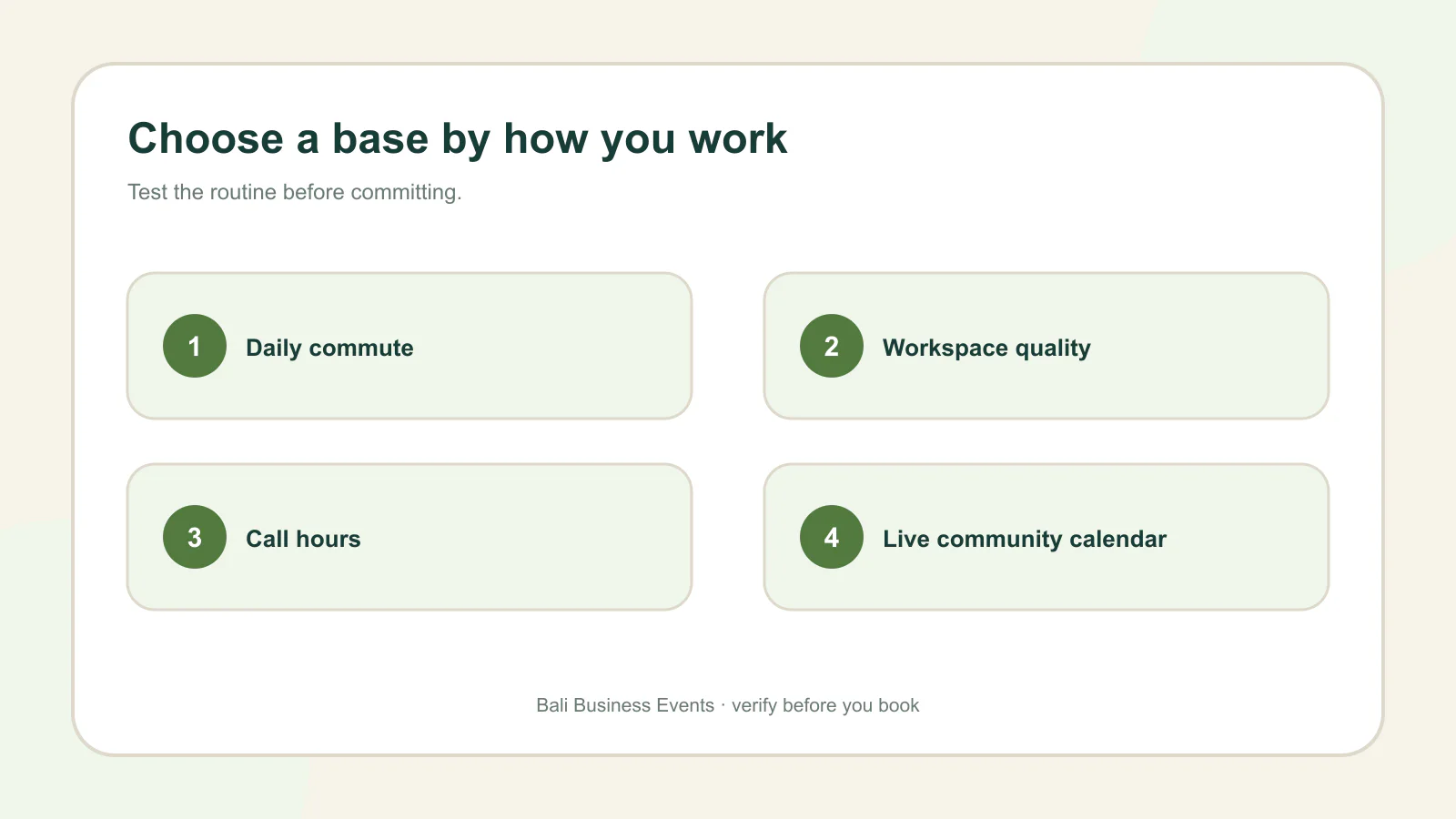 Choose a base by how you work

Test the routine before committing.

1 Daily commute

2 Workspace quality

3 Call hours

4 Live community calendar

Bali Business Events · verify before you book